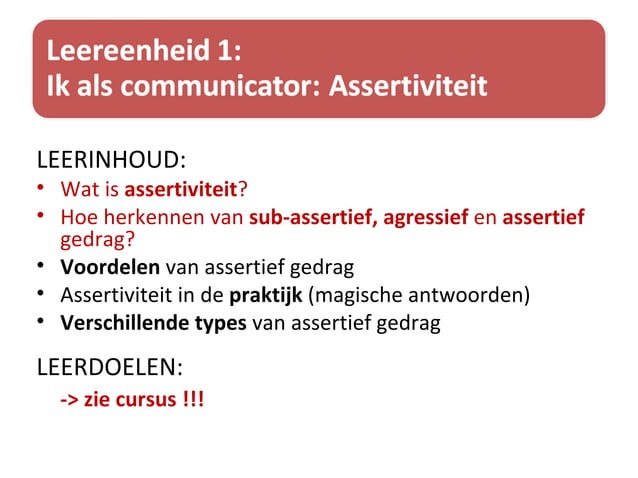 Leereenheid 1:
Ik als communicator: Assertiviteit

LEERINHOUD:
• Wat is assertiviteit?
• Hoe herkennen van sub-assertief, agressief en assertief gedrag?
• Voordelen van assertief gedrag
• Assertiviteit in de praktijk (magische antwoorden)
• Verschillende types van assertief gedrag

LEERDOELEN:
-> zie cursus !!!